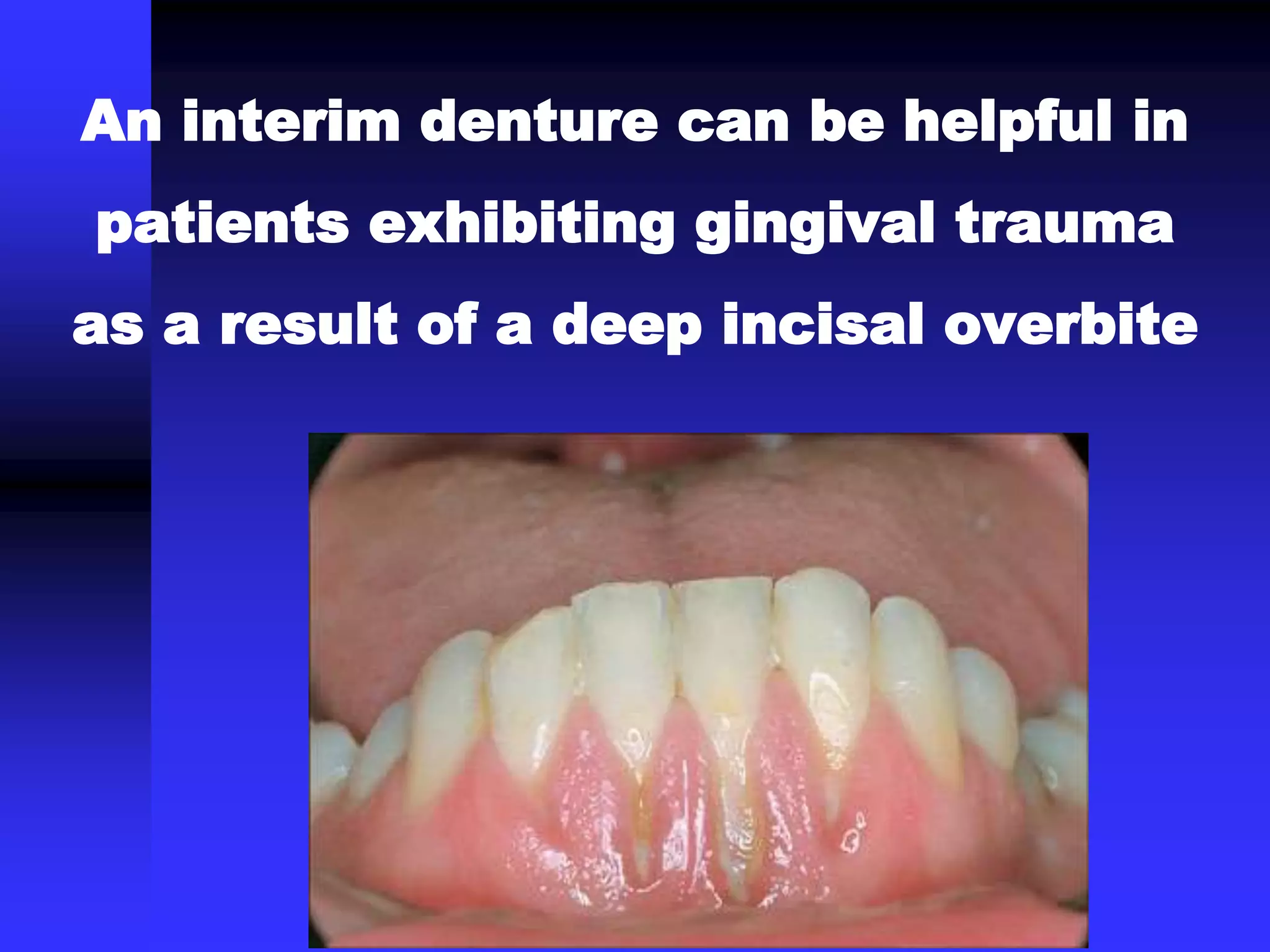 An interim denture can be helpful in patients exhibiting gingival trauma as a result of a deep incisal overbite